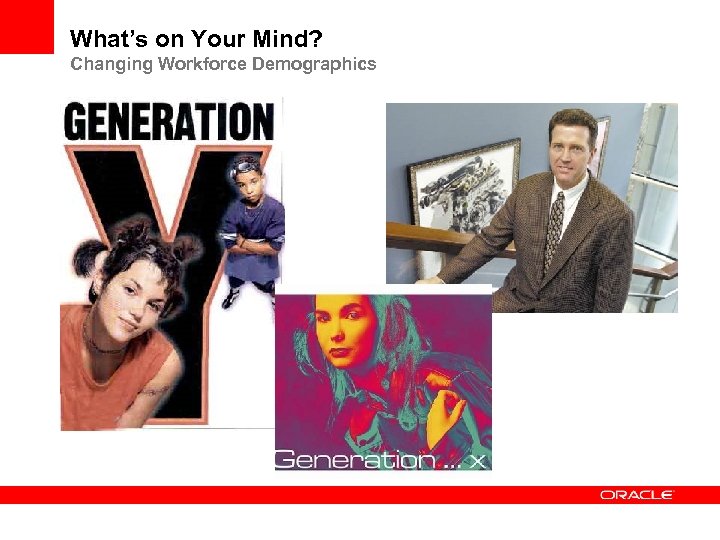 What's on Your Mind?
Changing Workforce Demographics

GENERATION Y

Generation ... x

ORACLE